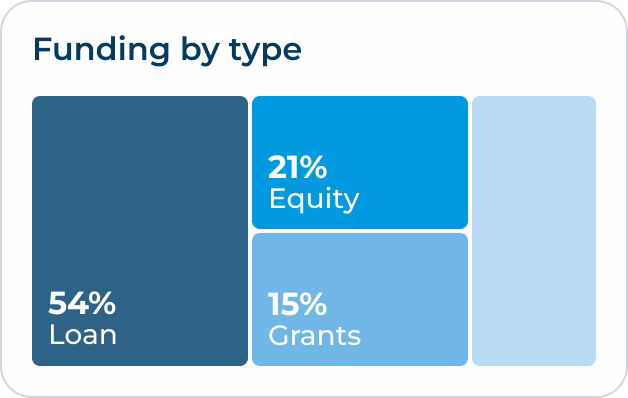 Funding by type

54%
Loan

21%
Equity

15%
Grants